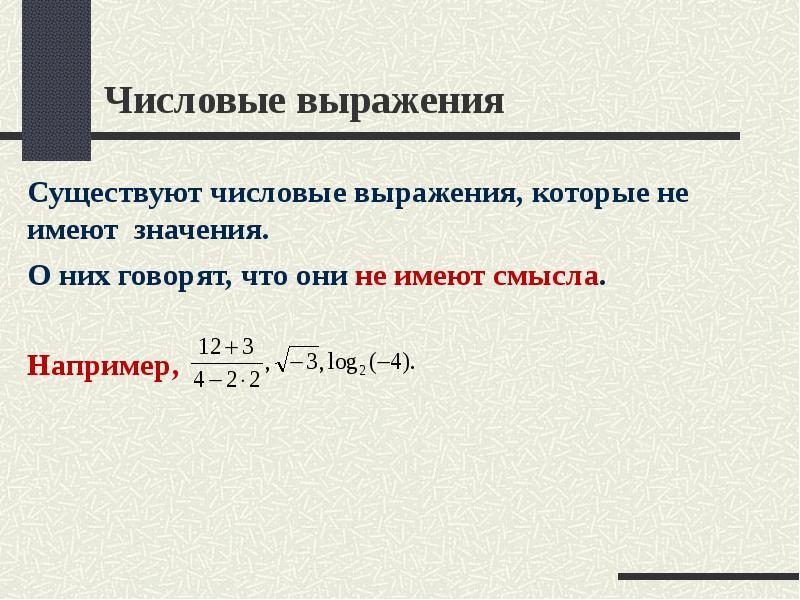 Числовые выражения

Существуют числовые выражения, которые не имеют значения.

О них говорят, что они не имеют смысла.

Например, $\frac{12+3}{4-2\cdot 2}, \sqrt{-3}, \log_2(-4).$